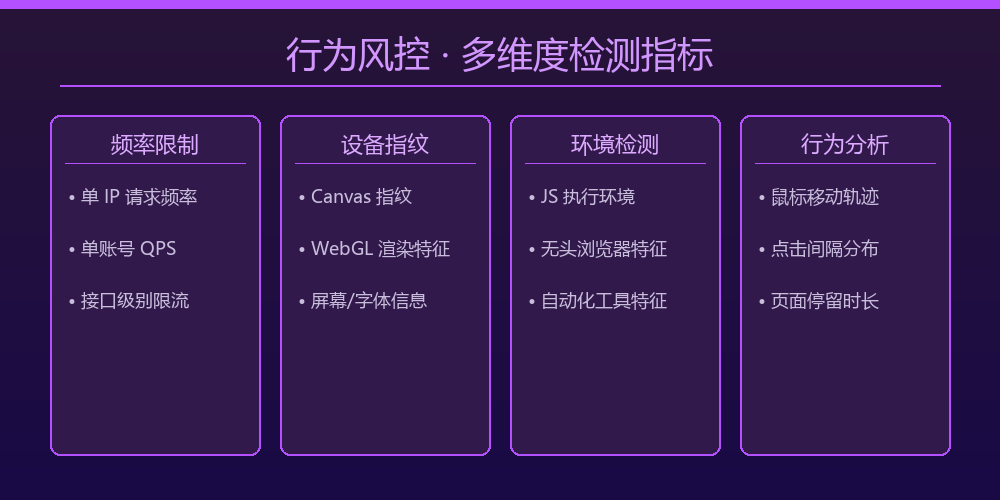 行为风控 · 多维度检测指标

频率限制

• 单 IP 请求频率

• 单账号 QPS

• 接口级别限流

设备指纹

• Canvas 指纹

• WebGL 渲染特征

• 屏幕/字体信息

环境检测

• JS 执行环境

• 无头浏览器特征

• 自动化工具特征

行为分析

• 鼠标移动轨迹

• 点击间隔分布

• 页面停留时长